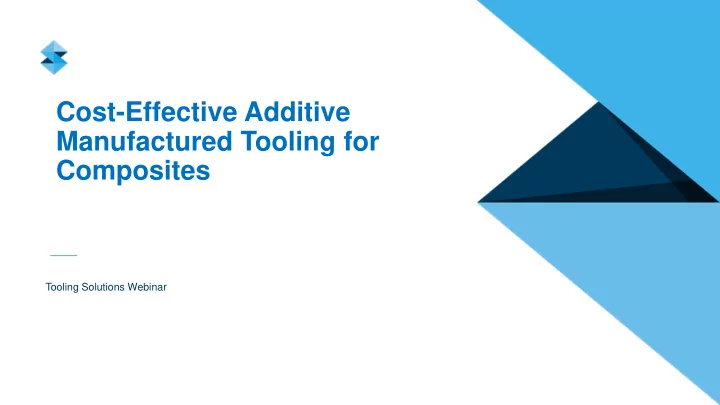 Cost-Effective Additive Manufactured Tooling for Composites

Tooling Solutions Webinar